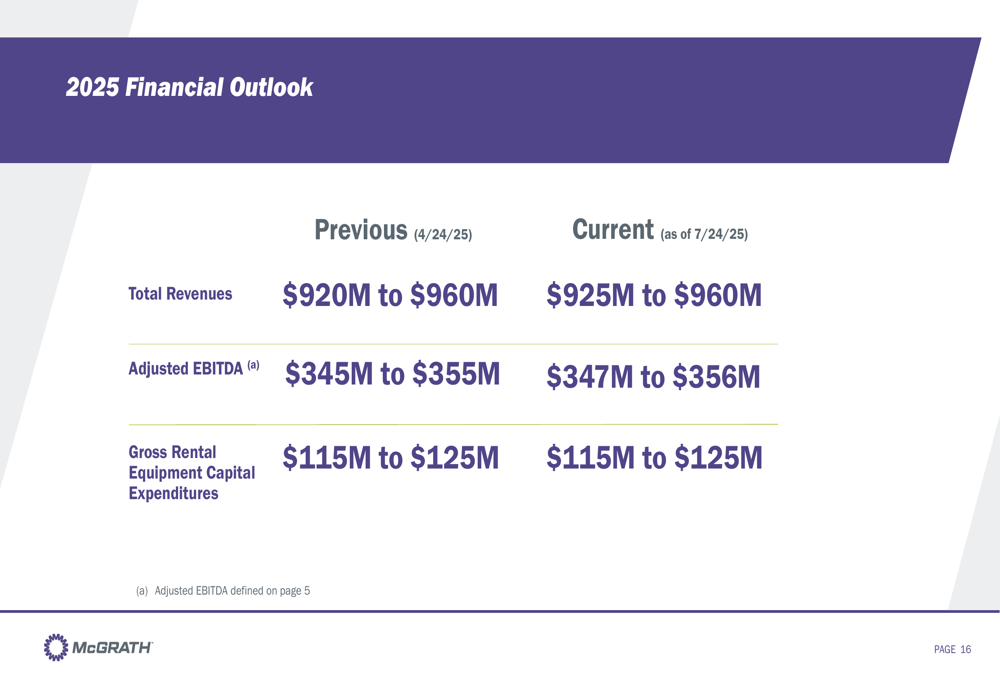 2025 Financial Outlook

| | Previous (4/24/25) | Current (as of 7/24/25) |
|---|---|---|
| Total Revenues | \$920M to \$960M | \$925M to \$960M |
| Adjusted EBITDA (a) | \$345M to \$355M | \$347M to \$356M |
| Gross Rental Equipment Capital Expenditures | \$115M to \$125M | \$115M to \$125M |

(a) Adjusted EBITDA defined on page 5

McGRATH

PAGE 16